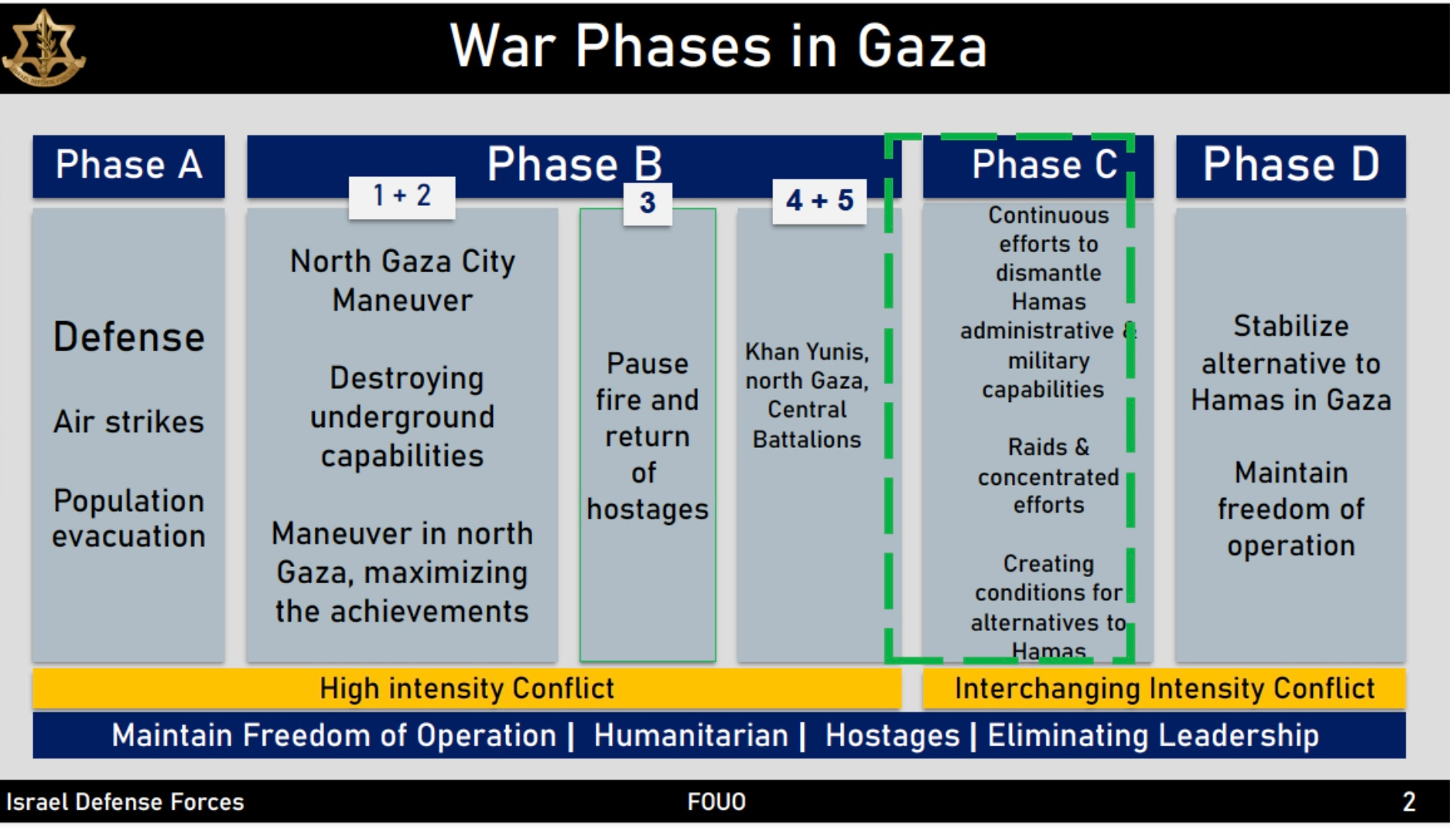 War Phases in Gaza

Phase A

Defense

Air strikes

Population evacuation

Phase B

1 + 2

North Gaza City Maneuver

Destroying underground capabilities

Maneuver in north Gaza, maximizing the achievements

3

Pause fire and return of hostages

4 + 5

Khan Yunis, north Gaza, Central Battalions

Phase C

Continuous efforts to dismantle Hamas administrative & military capabilities

Raids & concentrated efforts

Creating conditions for alternatives to Hamas

Phase D

Stabilize alternative to Hamas in Gaza

Maintain freedom of operation

High intensity Conflict

Interchanging Intensity Conflict

Maintain Freedom of Operation | Humanitarian | Hostages | Eliminating Leadership

Israel Defense Forces

FOUO

2